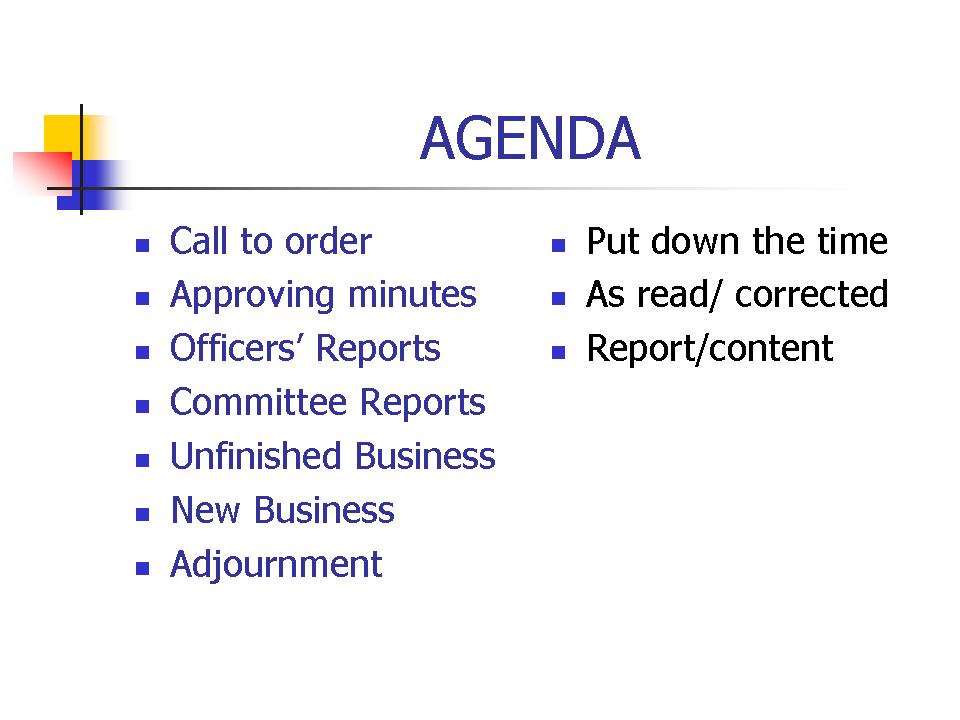 AGENDA

• Call to order
• Approving minutes
• Officers' Reports
• Committee Reports
• Unfinished Business
• New Business
• Adjournment

• Put down the time
• As read/ corrected
• Report/content